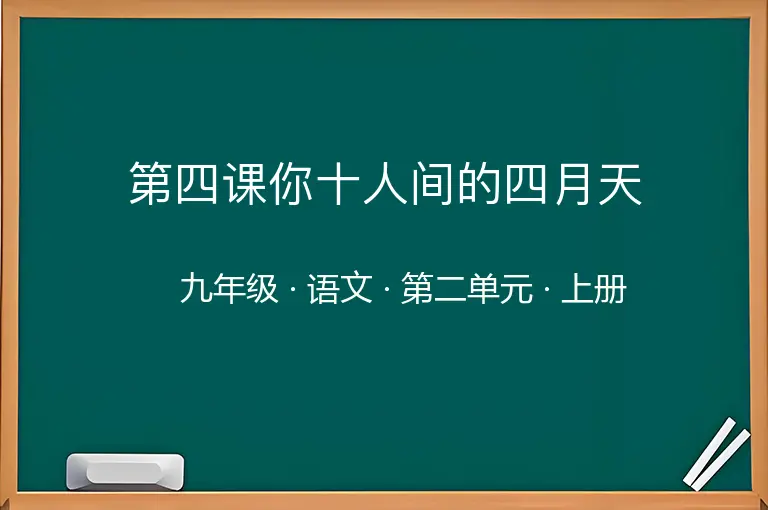 第四课你十人间的四月天

九年级 · 语文 · 第二单元 · 上册